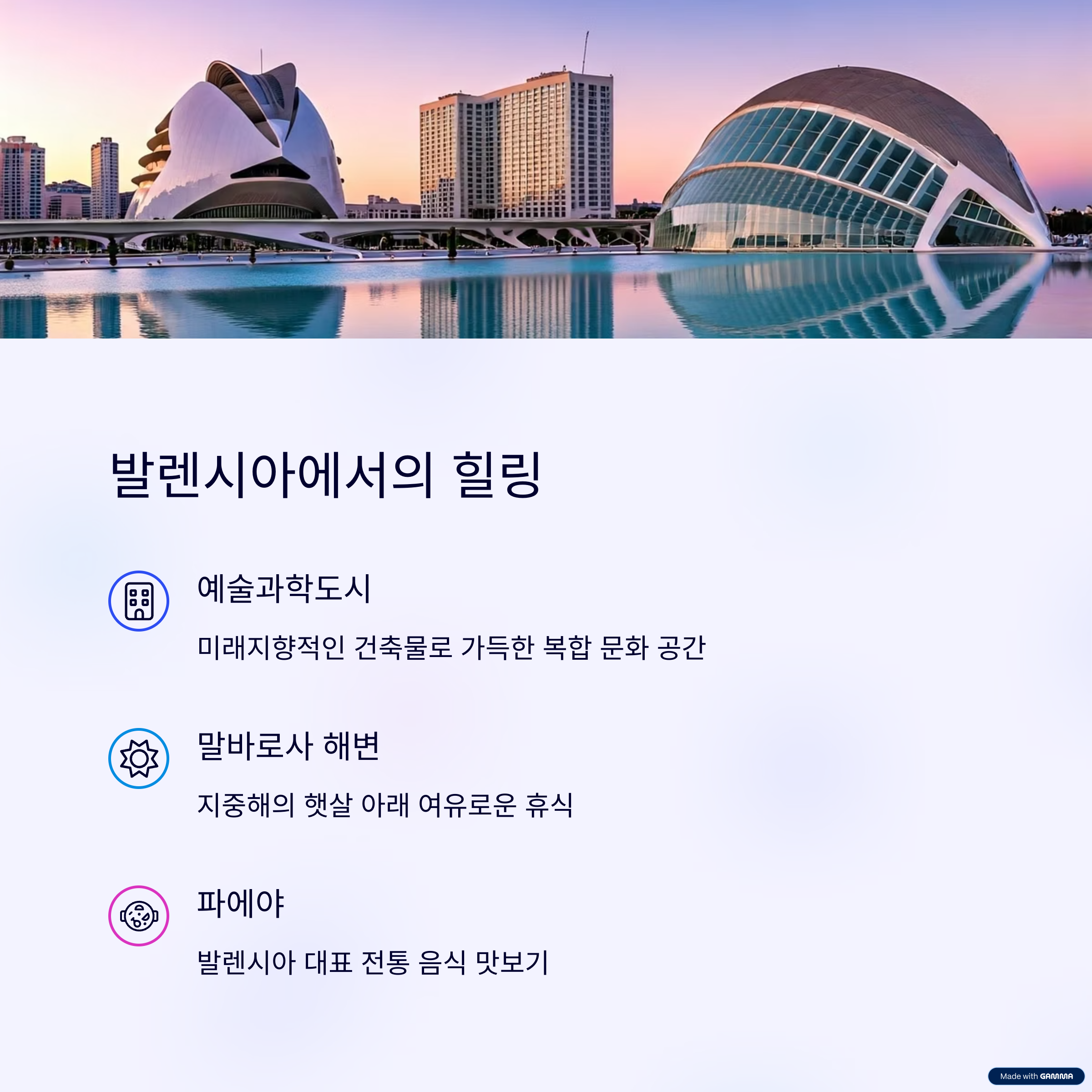 발렌시아에서의 힐링

예술과학도시

미래지향적인 건축물로 가득한 복합 문화 공간

말바로사 해변

지중해의 햇살 아래 여유로운 휴식

파에야

발렌시아 대표 전통 음식 맛보기

Made with GAMMA